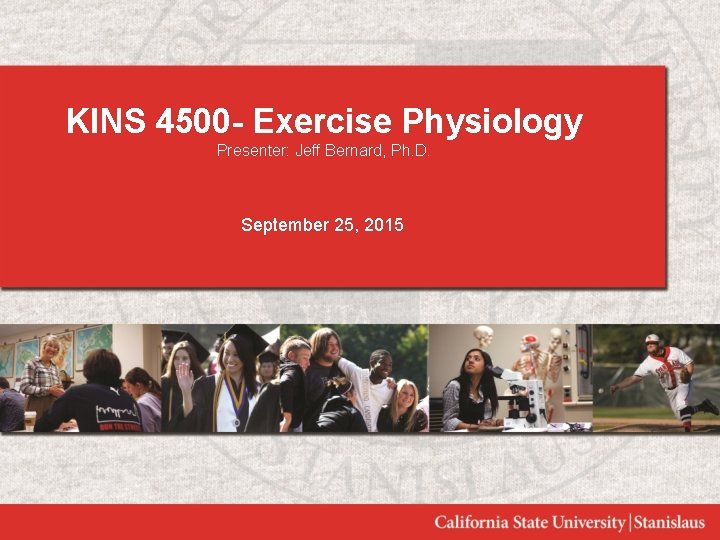 KINS 4500- Exercise Physiology
Presenter: Jeff Bernard, Ph.D.

September 25, 2015

California State University | Stanislaus